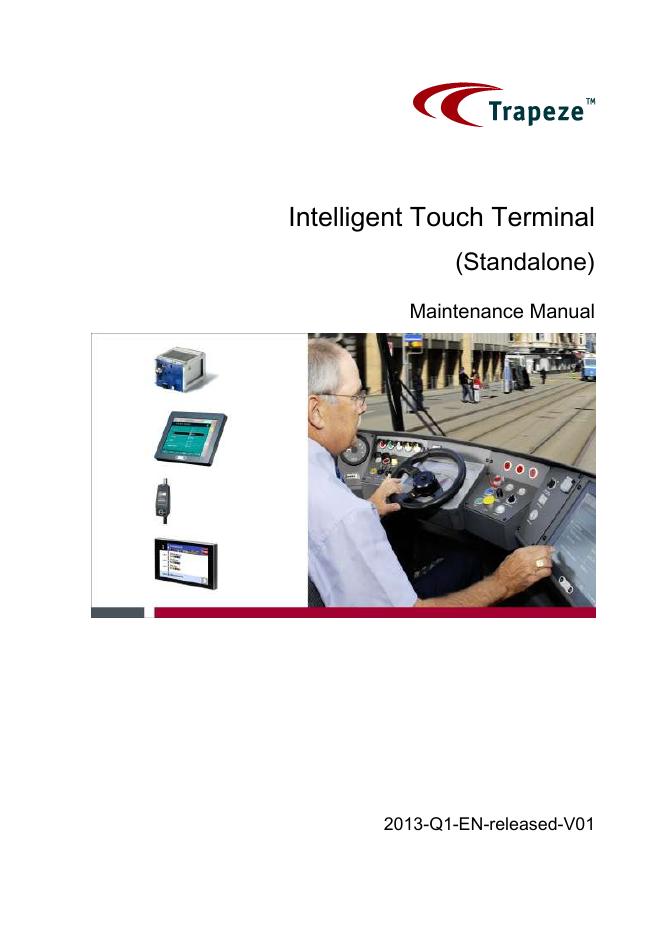 Trapeze™

Intelligent Touch Terminal

(Standalone)

Maintenance Manual

2013-Q1-EN-released-V01